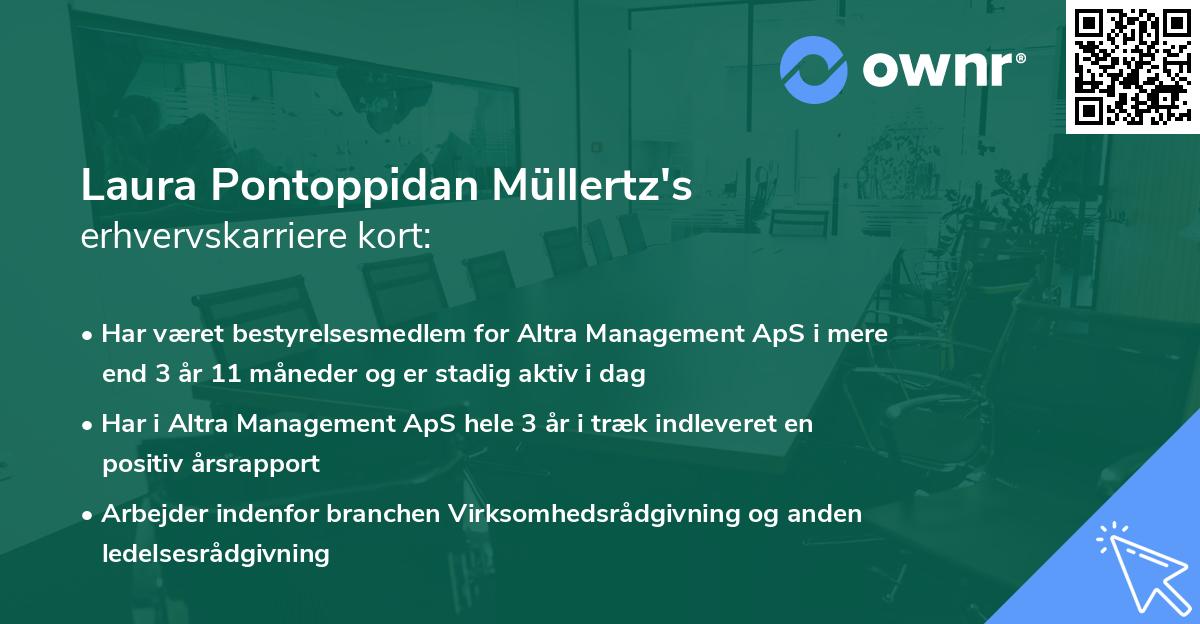 ownr®

Laura Pontoppidan Müllertz's
erhvervskarriere kort:

• Har været bestyrelsesmedlem for Altra Management ApS i mere end 3 år 11 måneder og er stadig aktiv i dag

• Har i Altra Management ApS hele 3 år i træk indleveret en positiv årsrapport

• Arbejder indenfor branchen Virksomhedsrådgivning og anden ledelsesrådgivning